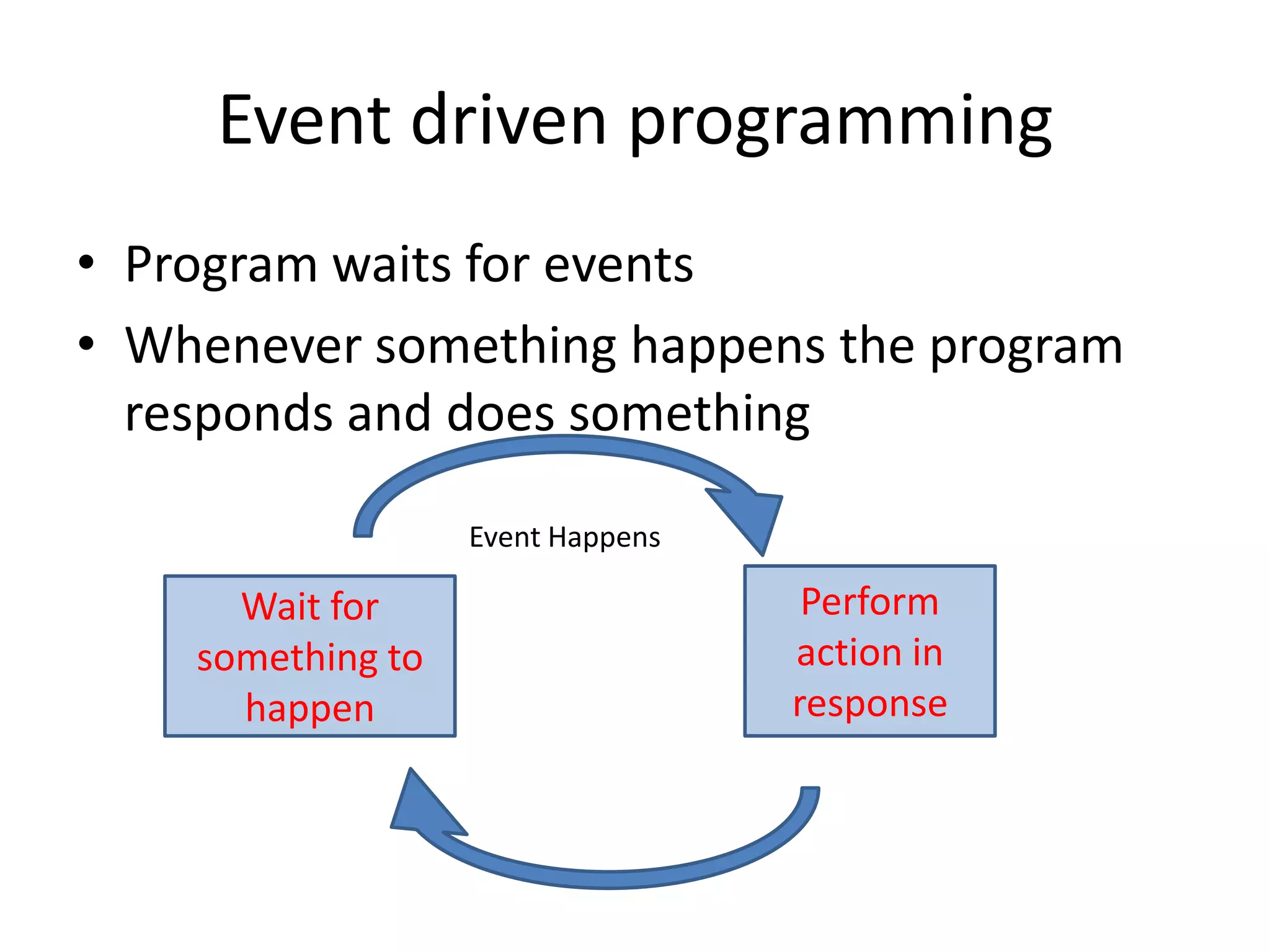 Event driven programming

• Program waits for events
• Whenever something happens the program responds and does something

Event Happens

Wait for something to happen

Perform action in response